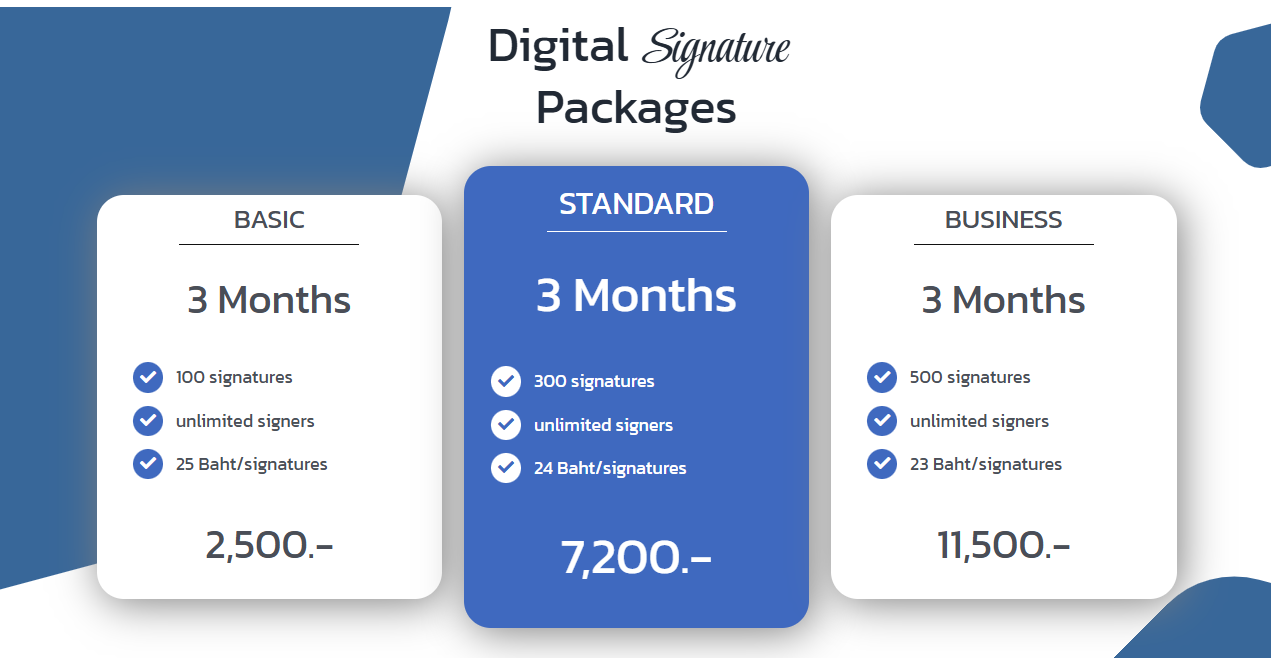 Digital Signature
Packages

BASIC

3 Months

100 signatures

unlimited signers

25 Baht/signatures

2,500.-

STANDARD

3 Months

300 signatures

unlimited signers

24 Baht/signatures

7,200.-

BUSINESS

3 Months

500 signatures

unlimited signers

23 Baht/signatures

11,500.-